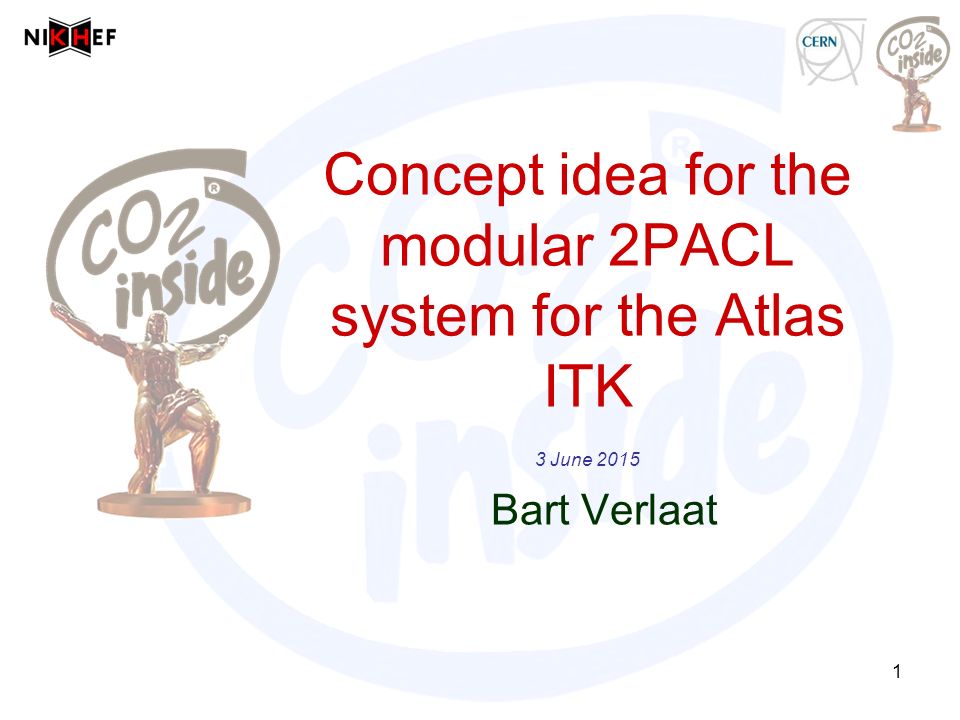 NIKHEF

CERN

$CO_2$ inside

$CO_2$ inside

Concept idea for the modular 2PACL system for the Atlas ITK

3 June 2015

Bart Verlaat

1